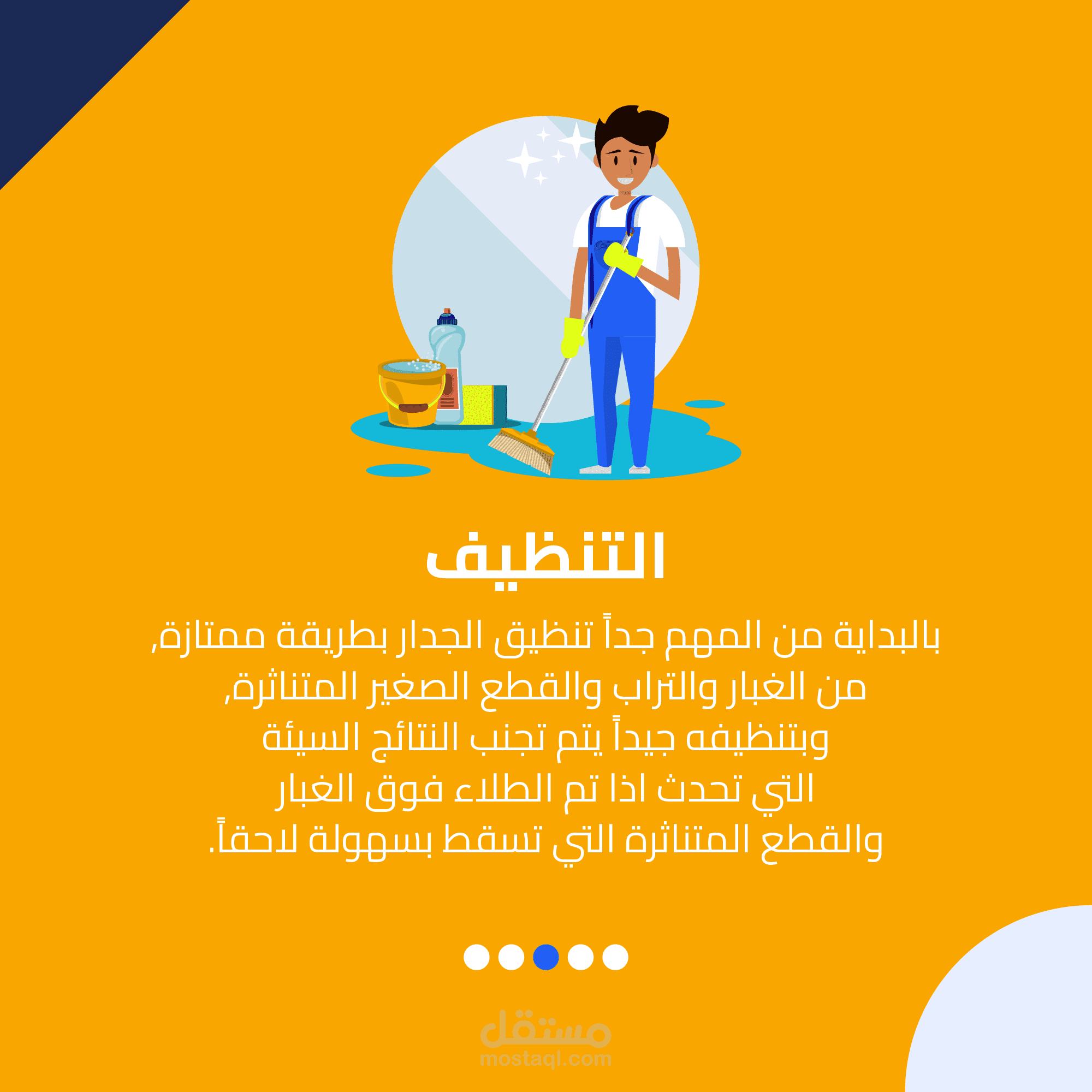 التنظيف

بالبداية من المهم جداً تنظيق الجدار بطريقة ممتازة, من الغبار والتراب والقطع الصغير المتناثرة, وبتنظيفه جيداً يتم تجنب النتائج السيئة التي تحدث اذا تم الطلاء فوق الغبار والقطع المتناثرة التي تسقط بسهولة لاحقاً.

مستقل
mostaql.com